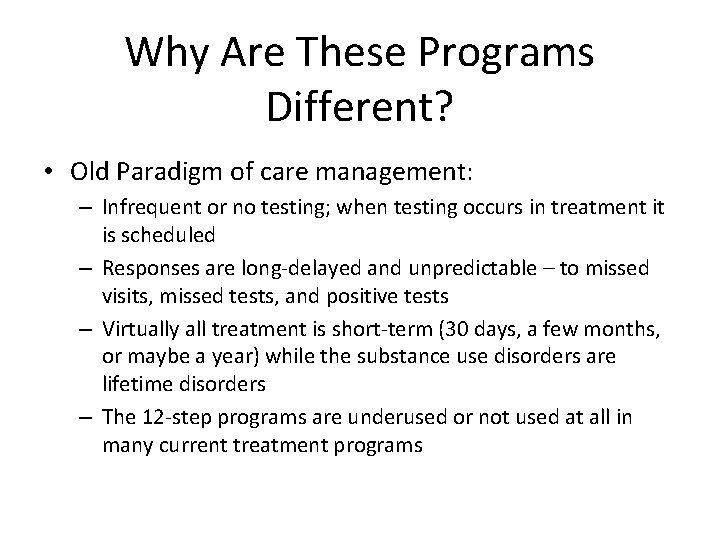 Why Are These Programs Different?

• Old Paradigm of care management:
  – Infrequent or no testing; when testing occurs in treatment it is scheduled
  – Responses are long-delayed and unpredictable – to missed visits, missed tests, and positive tests
  – Virtually all treatment is short-term (30 days, a few months, or maybe a year) while the substance use disorders are lifetime disorders
  – The 12-step programs are underused or not used at all in many current treatment programs